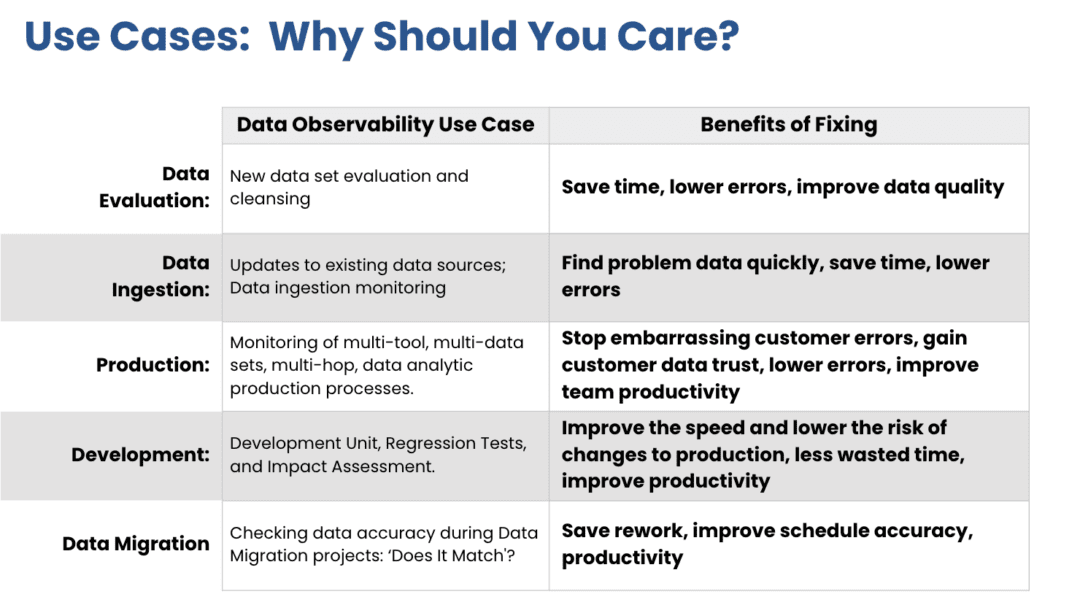 Use Cases: Why Should You Care?

| | Data Observability Use Case | Benefits of Fixing |
|---|---|---|
| Data Evaluation: | New data set evaluation and cleansing | Save time, lower errors, improve data quality |
| Data Ingestion: | Updates to existing data sources; Data ingestion monitoring | Find problem data quickly, save time, lower errors |
| Production: | Monitoring of multi-tool, multi-data sets, multi-hop, data analytic production processes. | Stop embarrassing customer errors, gain customer data trust, lower errors, improve team productivity |
| Development: | Development Unit, Regression Tests, and Impact Assessment. | Improve the speed and lower the risk of changes to production, less wasted time, improve productivity |
| Data Migration | Checking data accuracy during Data Migration projects: 'Does It Match'? | Save rework, improve schedule accuracy, productivity |